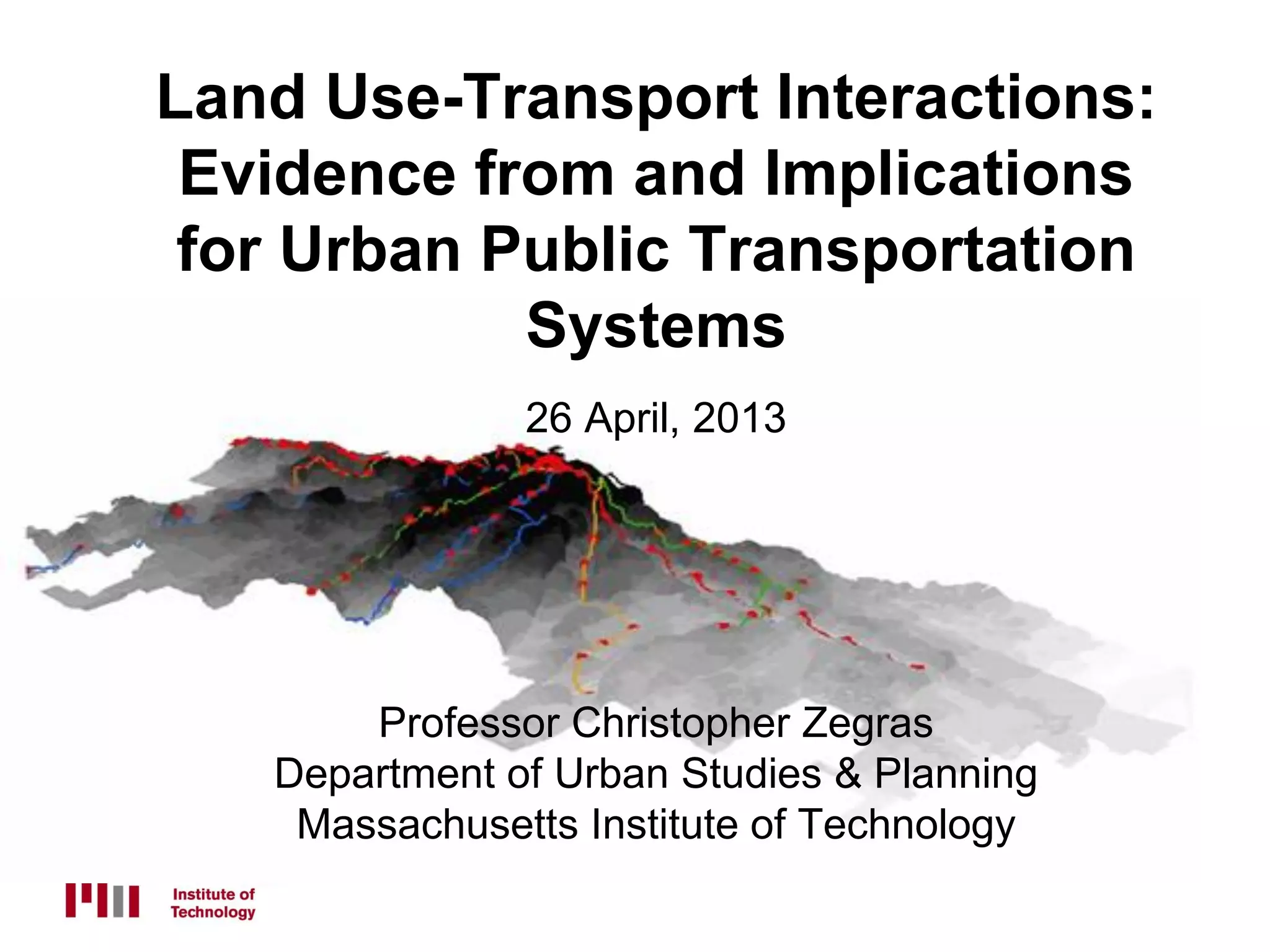 Land Use-Transport Interactions: Evidence from and Implications for Urban Public Transportation Systems

26 April, 2013

Professor Christopher Zegras
Department of Urban Studies & Planning
Massachusetts Institute of Technology

Institute of Technology